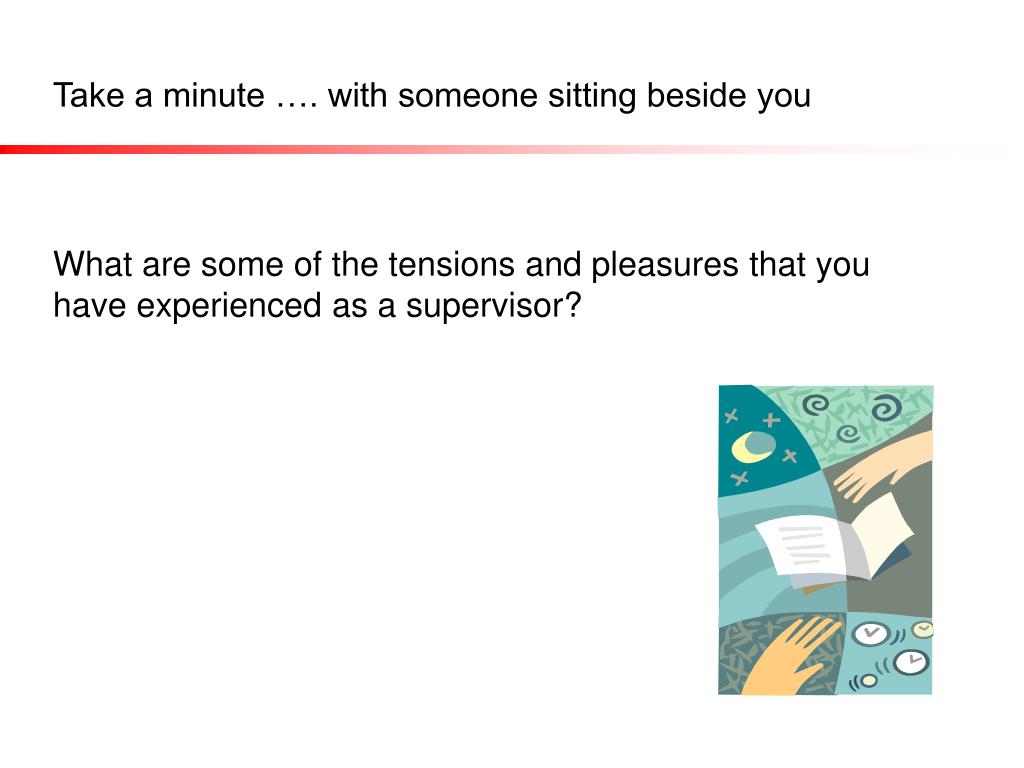 Take a minute …. with someone sitting beside you

What are some of the tensions and pleasures that you have experienced as a supervisor?